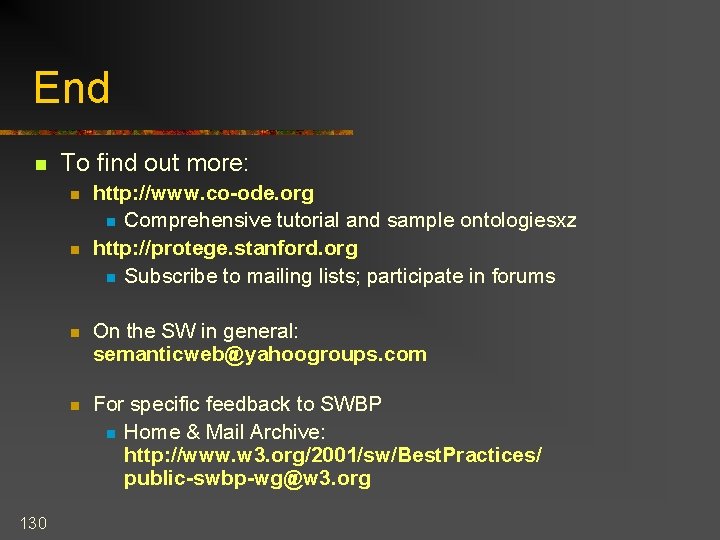 End

To find out more:

http://www.co-ode.org

Comprehensive tutorial and sample ontologiesxz

http://protege.stanford.org

Subscribe to mailing lists; participate in forums

On the SW in general: semanticweb@yahoogroups.com

For specific feedback to SWBP

Home & Mail Archive: http://www.w3.org/2001/sw/BestPractices/ public-swbp-wg@w3.org

130